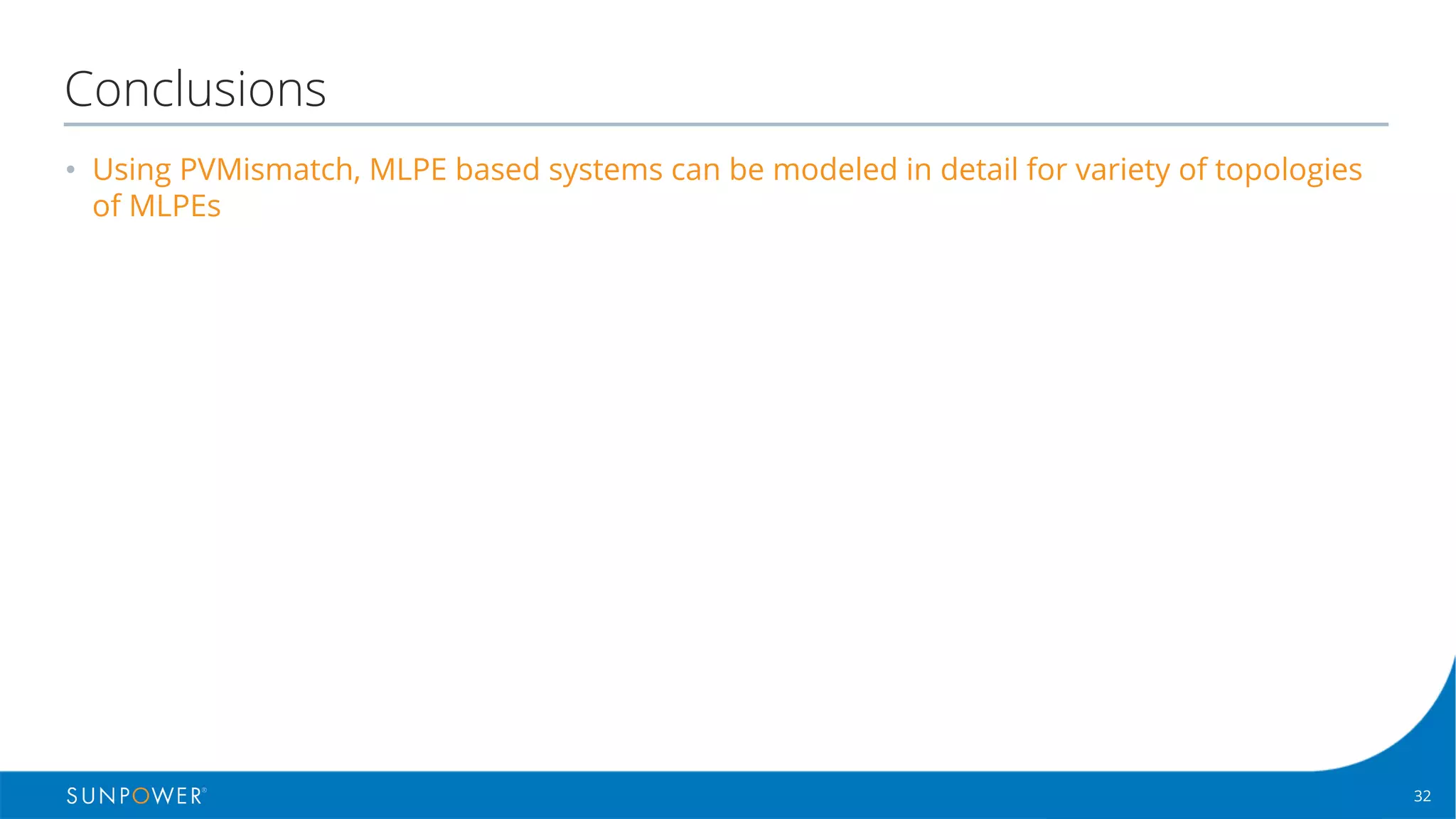 Conclusions

• Using PVMismatch, MLPE based systems can be modeled in detail for variety of topologies of MLPEs

SUNPOWER®

32